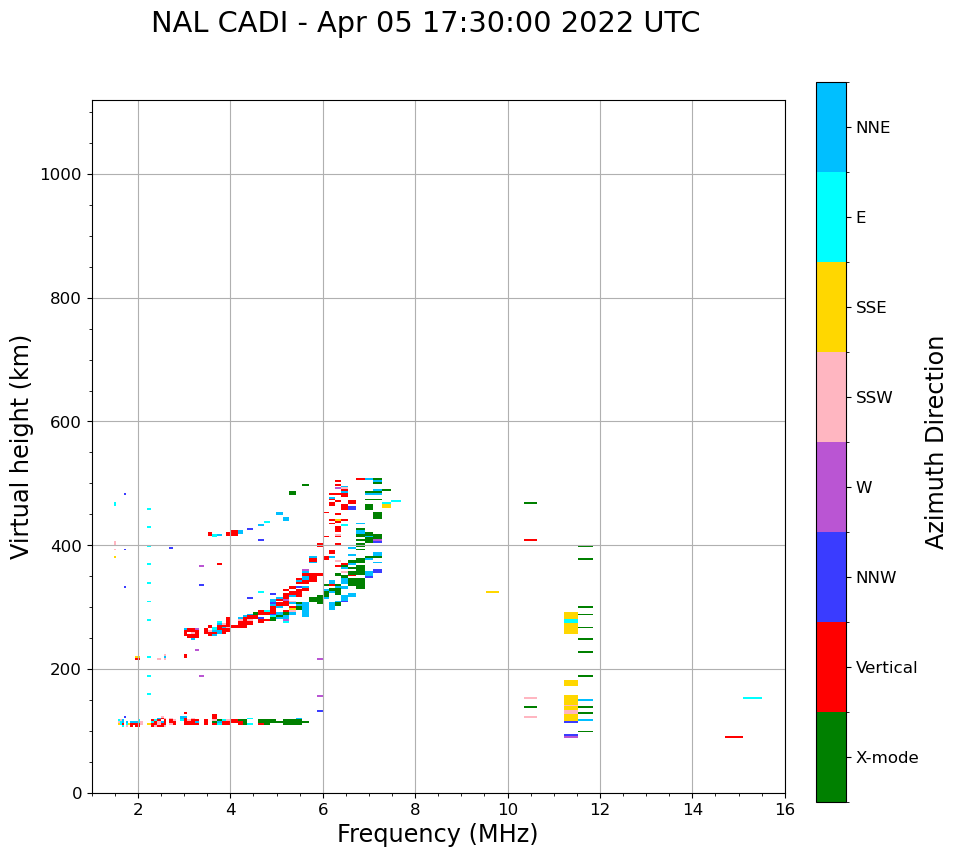 NAL CADI - Apr 05 17:30:00 2022 UTC

Virtual height (km)

1000
800
600
400
200
0

2
4
6
8
10
12
14
16

Frequency (MHz)

NNE
E
SSE
SSW
W
NNW
Vertical
X-mode

Azimuth Direction